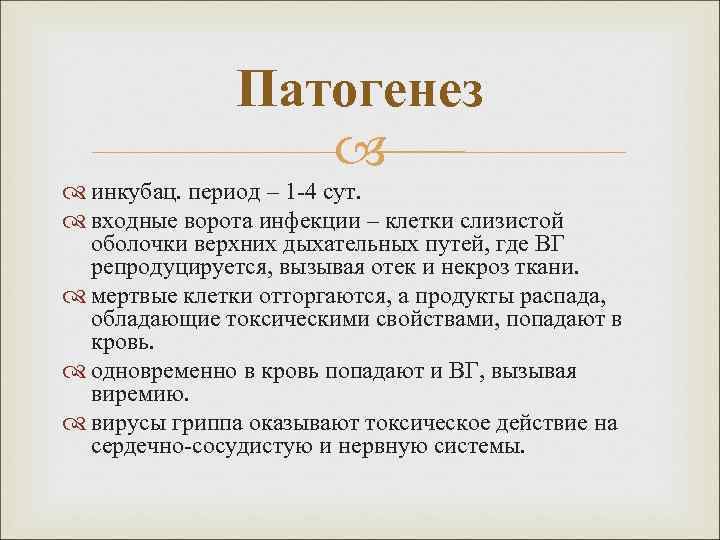 Патогенез

инкубац. период – 1-4 сут.

входные ворота инфекции – клетки слизистой оболочки верхних дыхательных путей, где ВГ репродуцируется, вызывая отек и некроз ткани.

мертвые клетки отторгаются, а продукты распада, обладающие токсическими свойствами, попадают в кровь.

одновременно в кровь попадают и ВГ, вызывая виремию.

вирусы гриппа оказывают токсическое действие на сердечно-сосудистую и нервную системы.